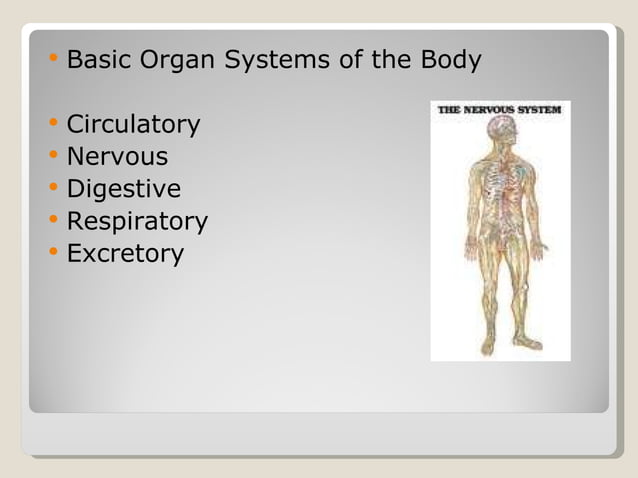 • Basic Organ Systems of the Body

• Circulatory
• Nervous
• Digestive
• Respiratory
• Excretory

THE NERVOUS SYSTEM